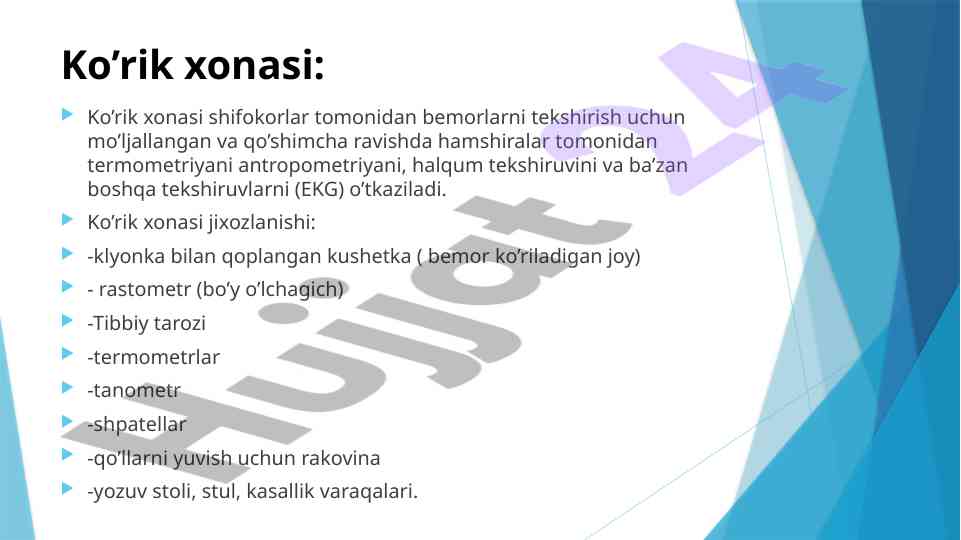 Ko’rik xonasi:

Ko’rik xonasi shifokorlar tomonidan bemorlarni tekshirish uchun mo’ljallangan va qo’shimcha ravishda hamshiralar tomonidan termometriyani antropometriyani, halqum tekshiruvini va ba’zan boshqa tekshiruvlarni (EKG) o’tkaziladi.

Ko’rik xonasi jixozlanishi:

-klyonka bilan qoplangan kushetka ( bemor ko’riladigan joy)

- rastometr (bo’y o’lchagich)

-Tibbiy tarozi

-termometrlar

-tanometr

-shpatellar

-qo’llarni yuvish uchun rakovina

-yozuv stoli, stul, kasallik varaqalari.

Hujjat 24